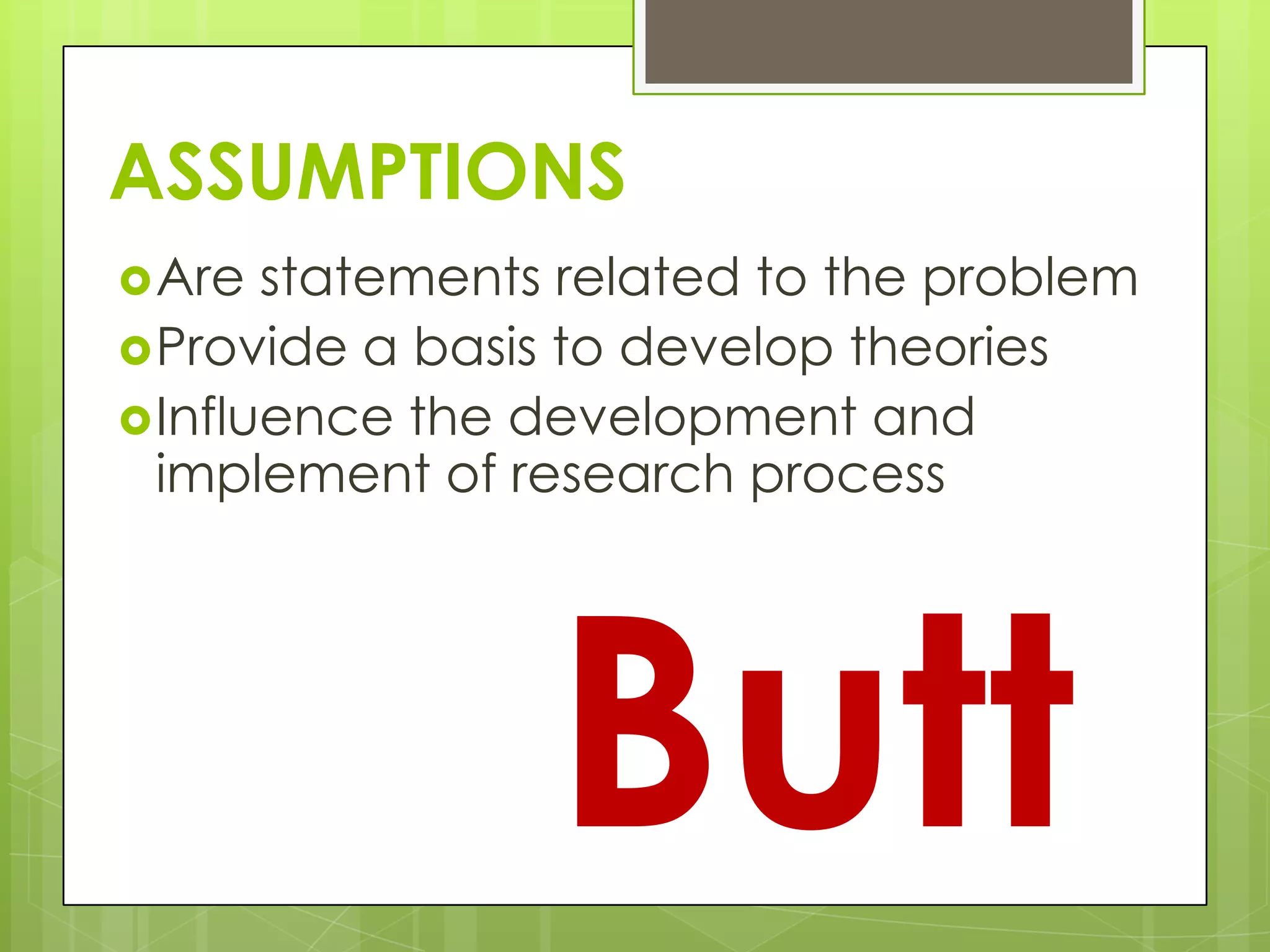 ASSUMPTIONS

Are statements related to the problem

Provide a basis to develop theories

Influence the development and implement of research process

Butt